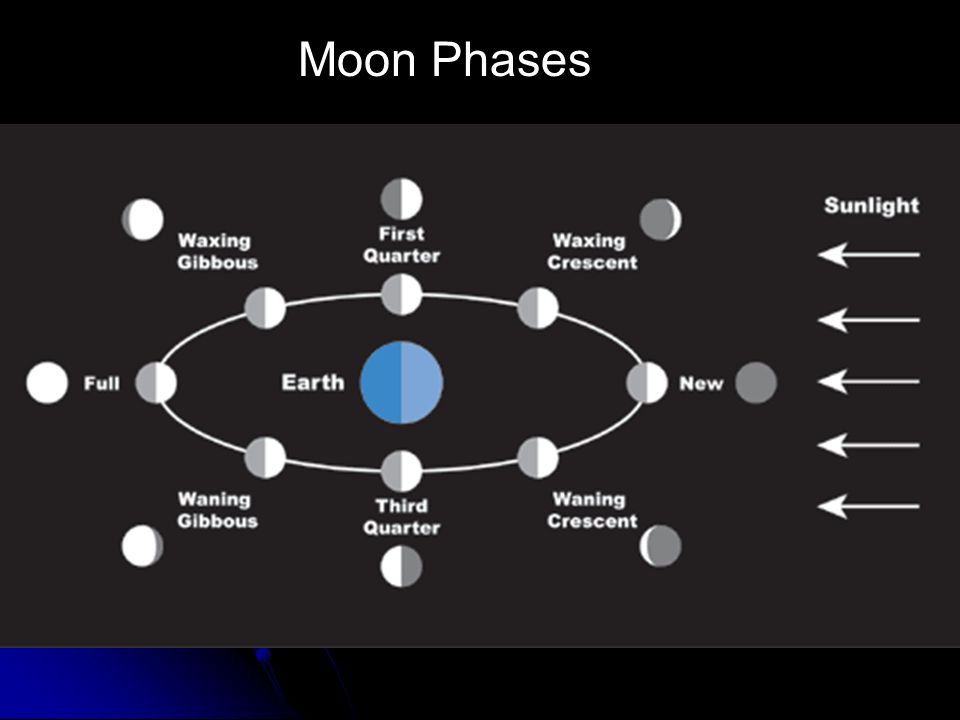 Moon Phases

Waxing Gibbous

First Quarter

Waxing Crescent

Sunlight

Full

Earth

New

Waning Gibbous

Third Quarter

Waning Crescent